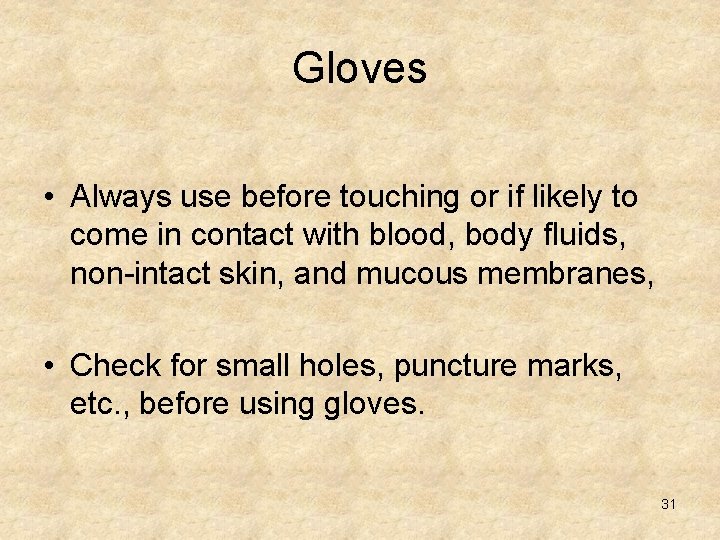 Gloves

• Always use before touching or if likely to come in contact with blood, body fluids, non-intact skin, and mucous membranes,

• Check for small holes, puncture marks, etc., before using gloves.

31